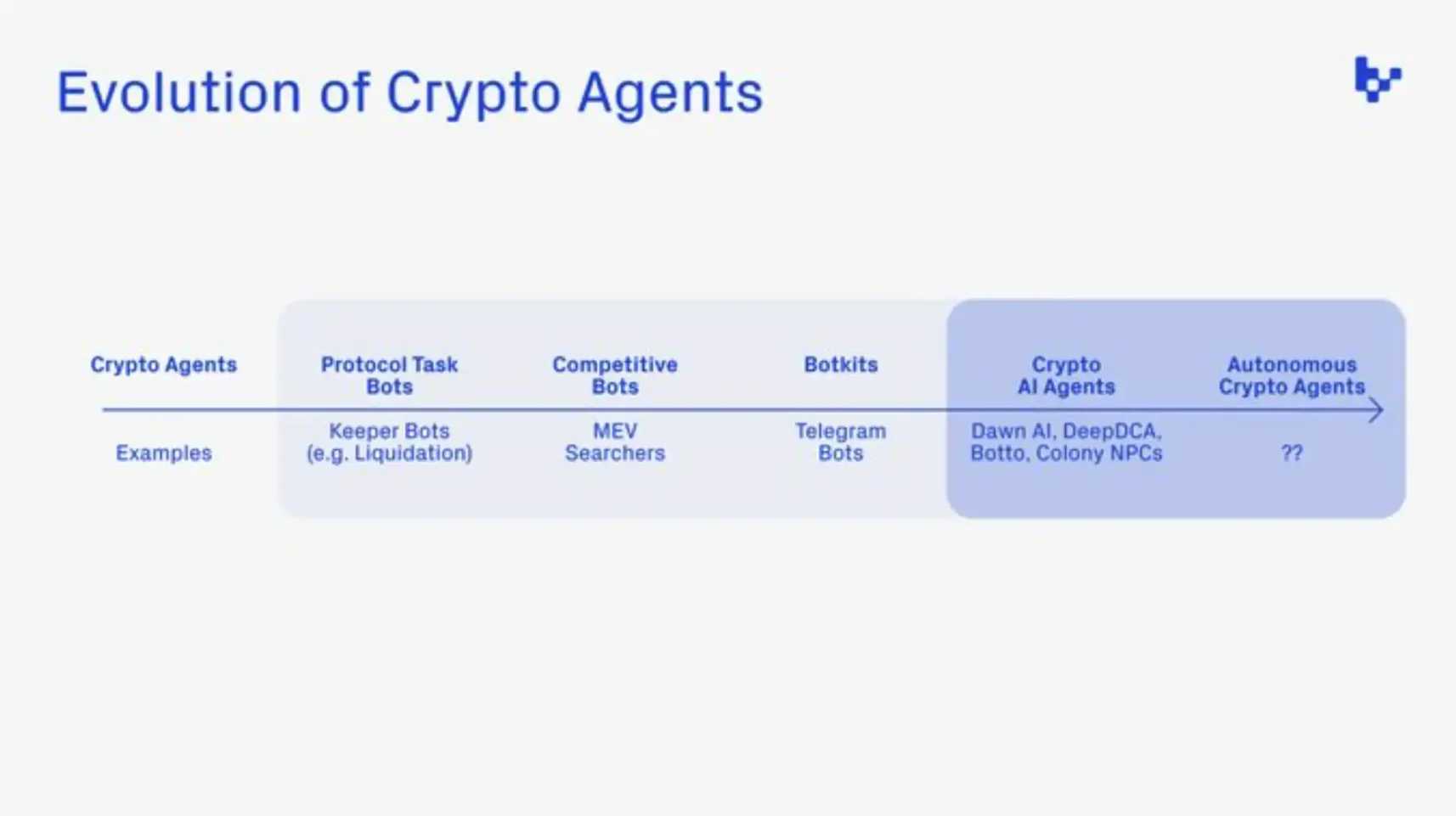 Evolution of Crypto Agents

| Crypto Agents | Protocol Task Bots | Competitive Bots | Botkits | Crypto AI Agents | Autonomous Crypto Agents |
|---|---|---|---|---|---|
| Examples | Keeper Bots (e.g. Liquidation) | MEV Searchers | Telegram Bots | Dawn AI, DeepDCA, Botto, Colony NPCs | ?? |